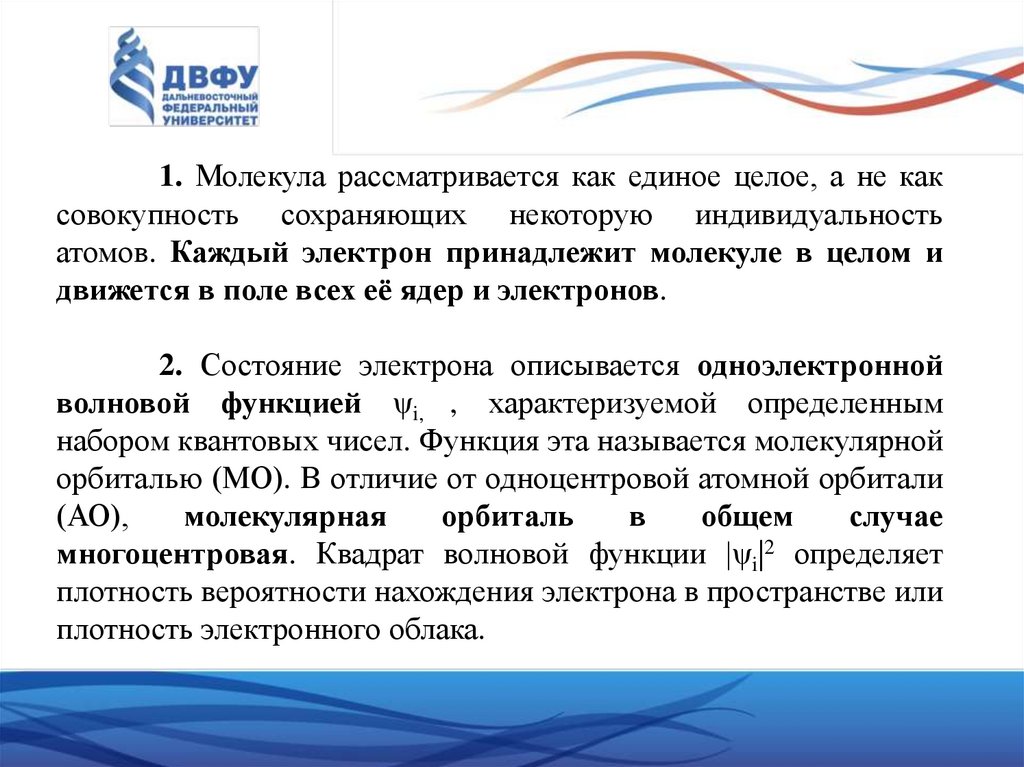 ДВФУ
ДАЛЬНЕВОСТОЧНЫЙ ФЕДЕРАЛЬНЫЙ УНИВЕРСИТЕТ

1. Молекула рассматривается как единое целое, а не как совокупность сохраняющих некоторую индивидуальность атомов. Каждый электрон принадлежит молекуле в целом и движется в поле всех её ядер и электронов.

2. Состояние электрона описывается одноэлектронной волновой функцией $\psi_{i,}$ , характеризуемой определенным набором квантовых чисел. Функция эта называется молекулярной орбиталью (МО). В отличие от одноцентровой атомной орбитали (АО), молекулярная орбиталь в общем случае многоцентровая. Квадрат волновой функции $|\psi_i|^2$ определяет плотность вероятности нахождения электрона в пространстве или плотность электронного облака.